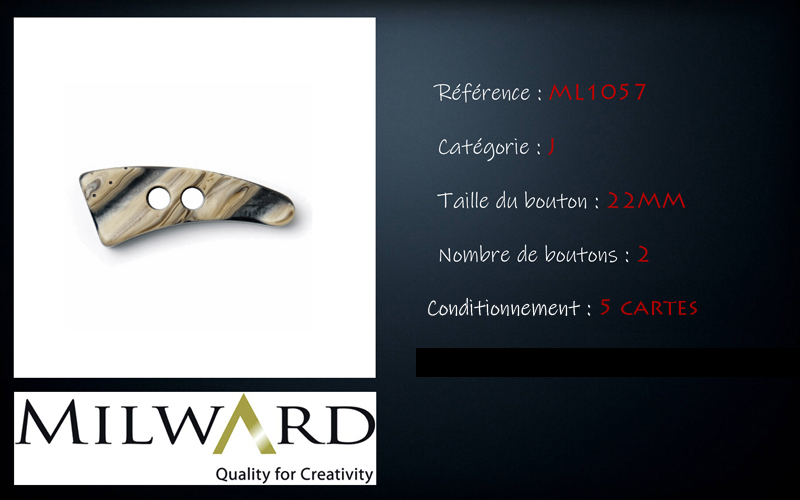 Référence : ML1057

Catégorie : J

Taille du bouton : 22MM

Nombre de boutons : 2

Conditionnement : 5 CARTES

MILWARD

Quality for Creativity